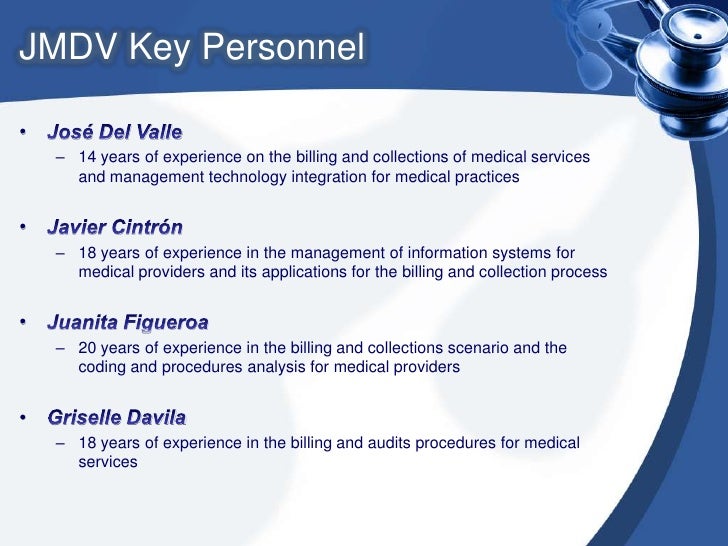 JMDV Key Personnel

• José Del Valle
– 14 years of experience on the billing and collections of medical services and management technology integration for medical practices

• Javier Cintrón
– 18 years of experience in the management of information systems for medical providers and its applications for the billing and collection process

• Juanita Figueroa
– 20 years of experience in the billing and collections scenario and the coding and procedures analysis for medical providers

• Griselle Davila
– 18 years of experience in the billing and audits procedures for medical services